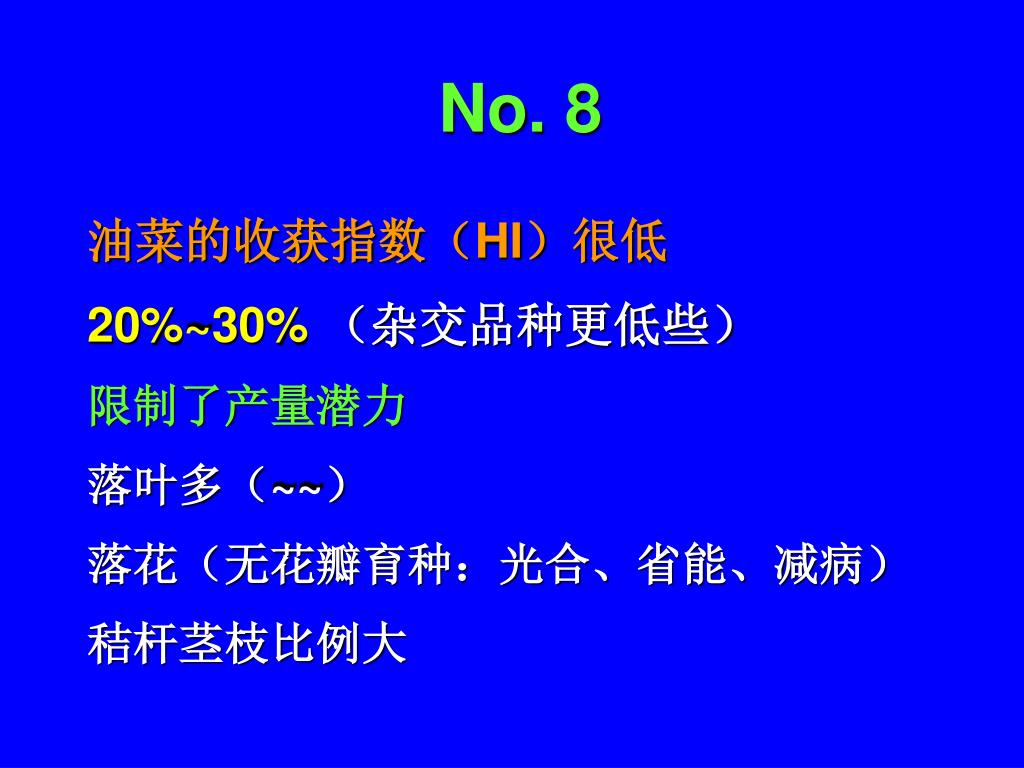 No. 8

油菜的收获指数（HI）很低

20%~30% （杂交品种更低些）

限制了产量潜力

落叶多（~~）

落花（无花瓣育种：光合、省能、减病）

秸杆茎枝比例大